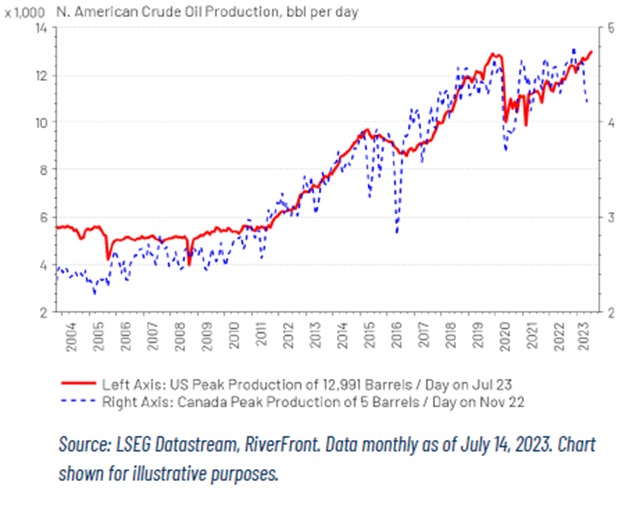 x 1,000 N. American Crude Oil Production, bbl per day

14
12
10
8
6
4
2

5
4
3
2

2004 2005 2006 2007 2008 2009 2010 2011 2012 2013 2014 2015 2016 2017 2018 2019 2020 2021 2022 2023

Left Axis: US Peak Production of 12,991 Barrels / Day on Jul 23
Right Axis: Canada Peak Production of 5 Barrels / Day on Nov 22

Source: LSEG Datastream, RiverFront. Data monthly as of July 14, 2023. Chart shown for illustrative purposes.